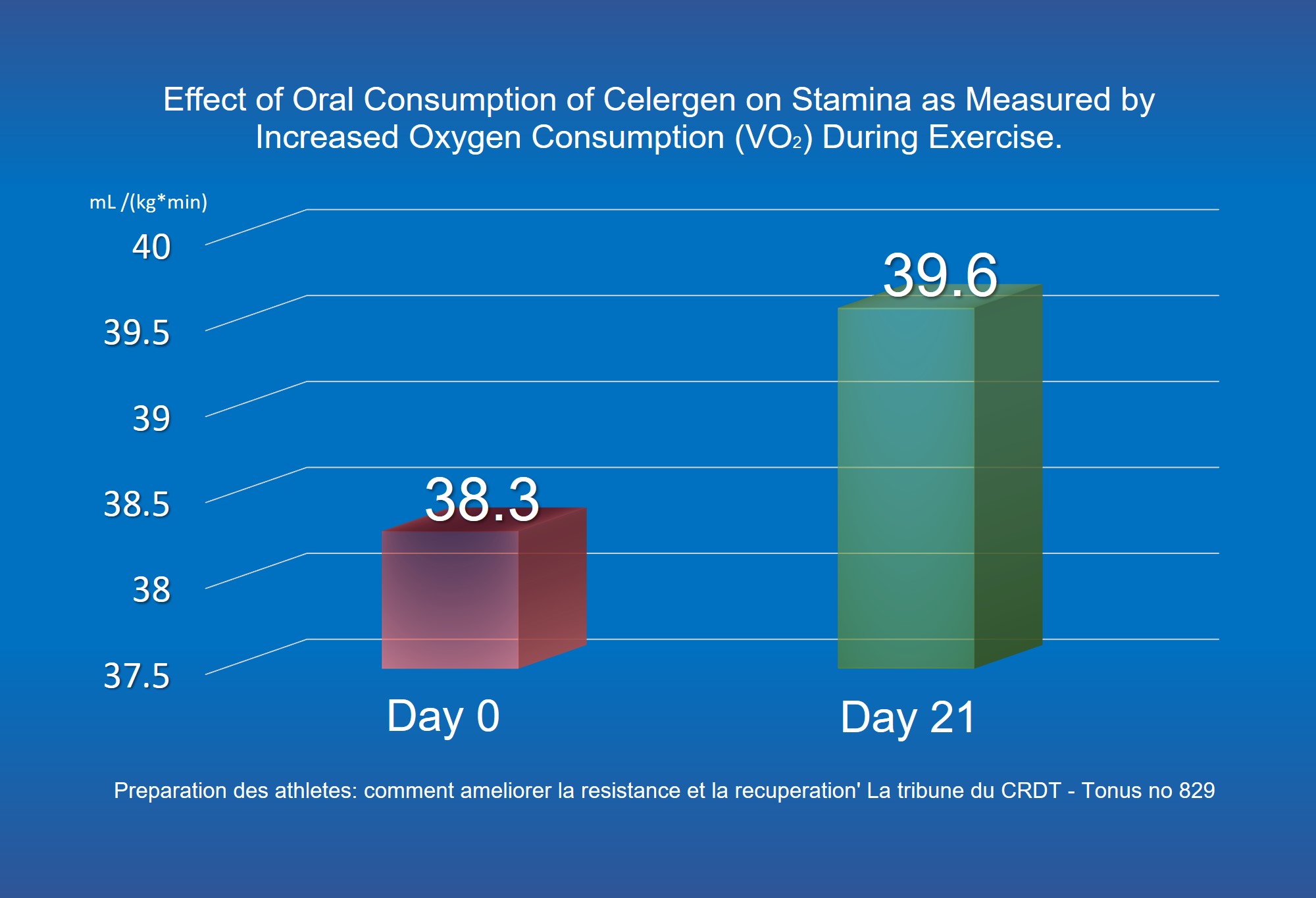 Effect of Oral Consumption of Celergen on Stamina as Measured by Increased Oxygen Consumption ($VO_2$) During Exercise.

mL /(kg*min)

40
39.5
39
38.5
38
37.5

38.3
39.6

Day 0
Day 21

Preparation des athletes: comment ameliorer la resistance et la recuperation' La tribune du CRDT - Tonus no 829